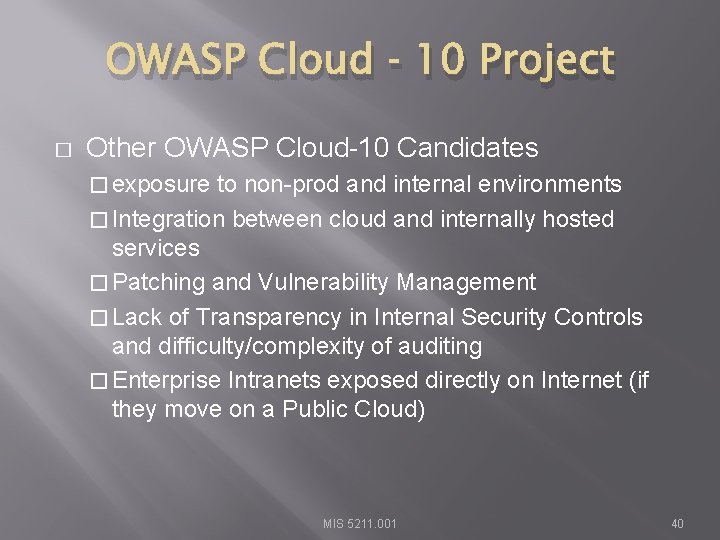 OWASP Cloud - 10 Project

□ Other OWASP Cloud-10 Candidates

□ exposure to non-prod and internal environments

□ Integration between cloud and internally hosted services

□ Patching and Vulnerability Management

□ Lack of Transparency in Internal Security Controls and difficulty/complexity of auditing

□ Enterprise Intranets exposed directly on Internet (if they move on a Public Cloud)

MIS 5211.001

40